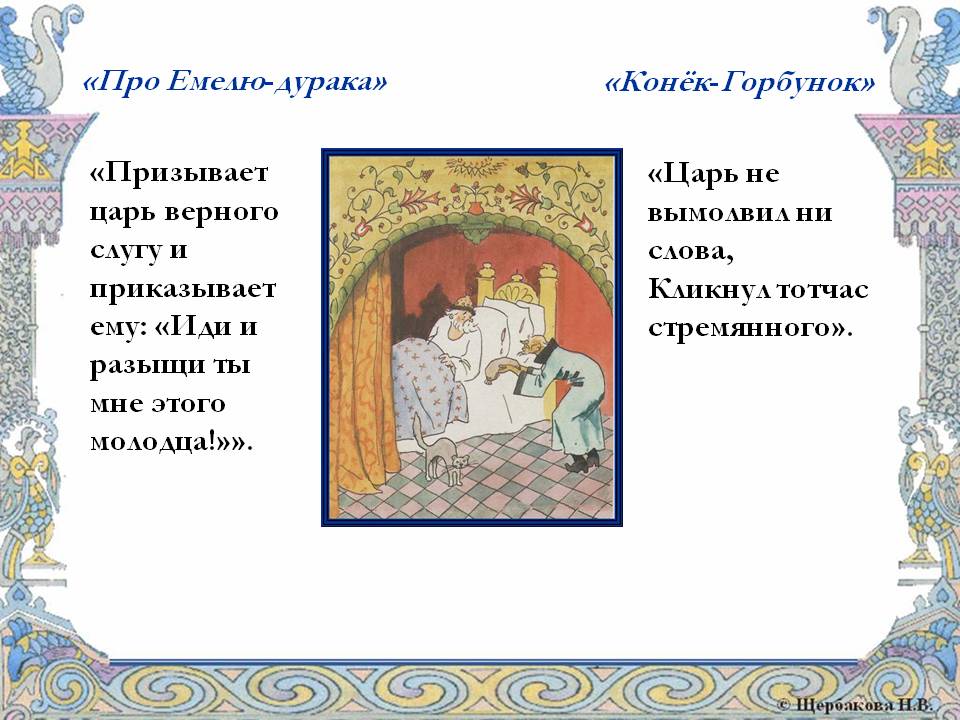 «Про Емелю-дурака»

«Призывает царь верного слугу и приказывает ему: «Иди и разыщи ты мне этого молодца!»».

«Конёк-Горбунок»

«Царь не вымолвил ни слова,
Кликнул тотчас стремянного».

© Щербакова Н.В.